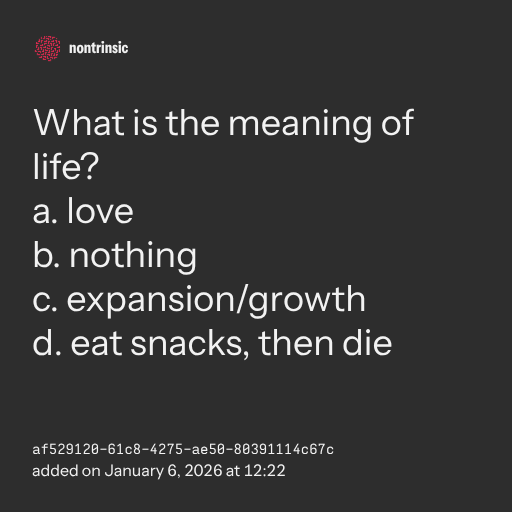 nontrinsic

What is the meaning of life?
a. love
b. nothing
c. expansion/growth
d. eat snacks, then die

af529120-61c8-4275-ae50-80391114c67c
added on January 6, 2026 at 12:22